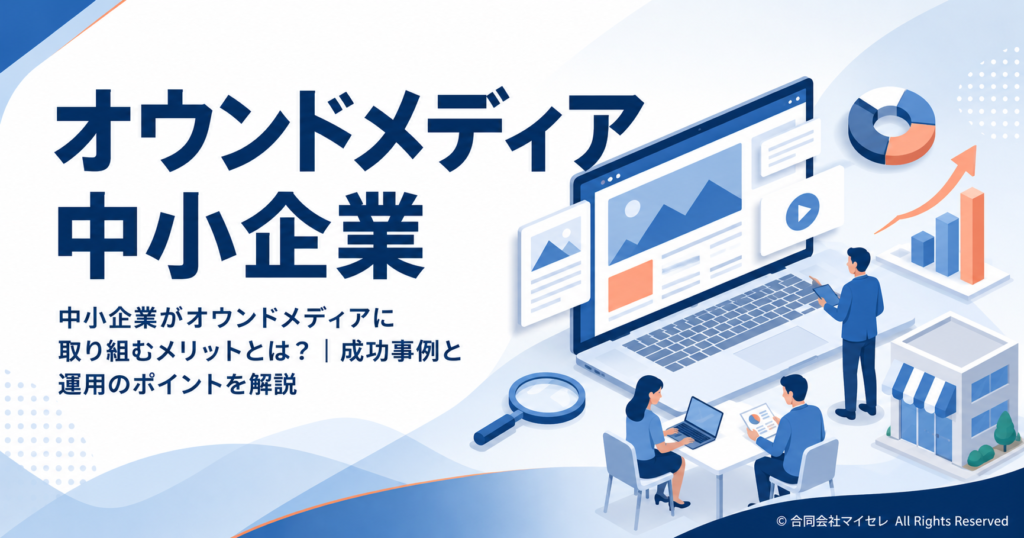 オウンドメディア
中小企業

中小企業がオウンドメディアに取り組むメリットとは？｜成功事例と運用のポイントを解説

© 合同会社マイセレ All Rights Reserved